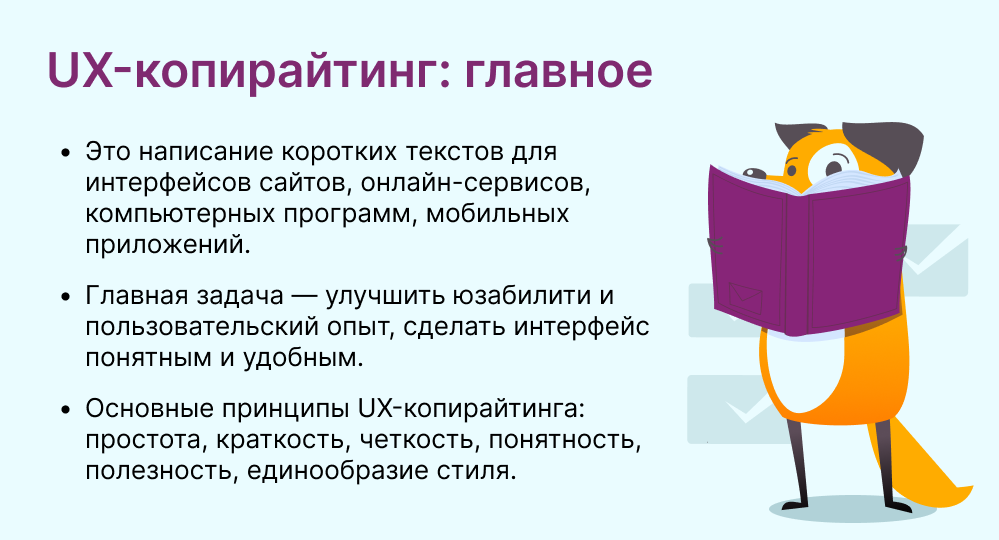 UX-копирайтинг: главное

• Это написание коротких текстов для интерфейсов сайтов, онлайн-сервисов, компьютерных программ, мобильных приложений.

• Главная задача — улучшить юзабилити и пользовательский опыт, сделать интерфейс понятным и удобным.

• Основные принципы UX-копирайтинга: простота, краткость, четкость, понятность, полезность, единообразие стиля.